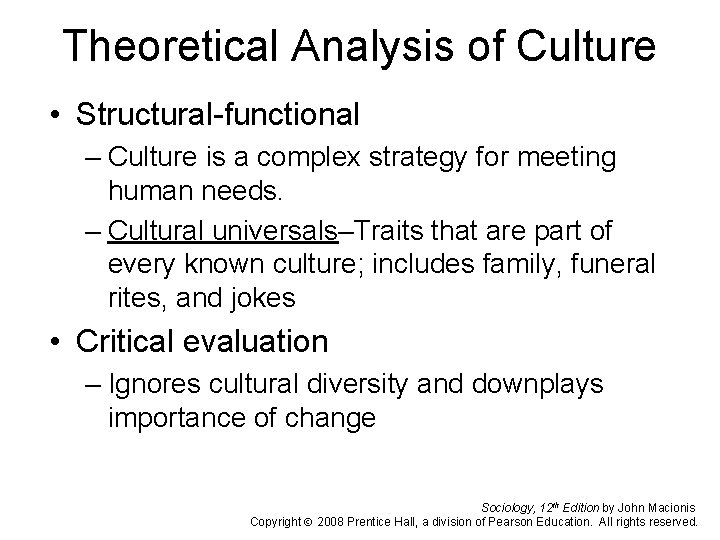 Theoretical Analysis of Culture

• Structural-functional
– Culture is a complex strategy for meeting human needs.
– Cultural universals–Traits that are part of every known culture; includes family, funeral rites, and jokes

• Critical evaluation
– Ignores cultural diversity and downplays importance of change

Sociology, 12th Edition by John Macionis
Copyright © 2008 Prentice Hall, a division of Pearson Education. All rights reserved.